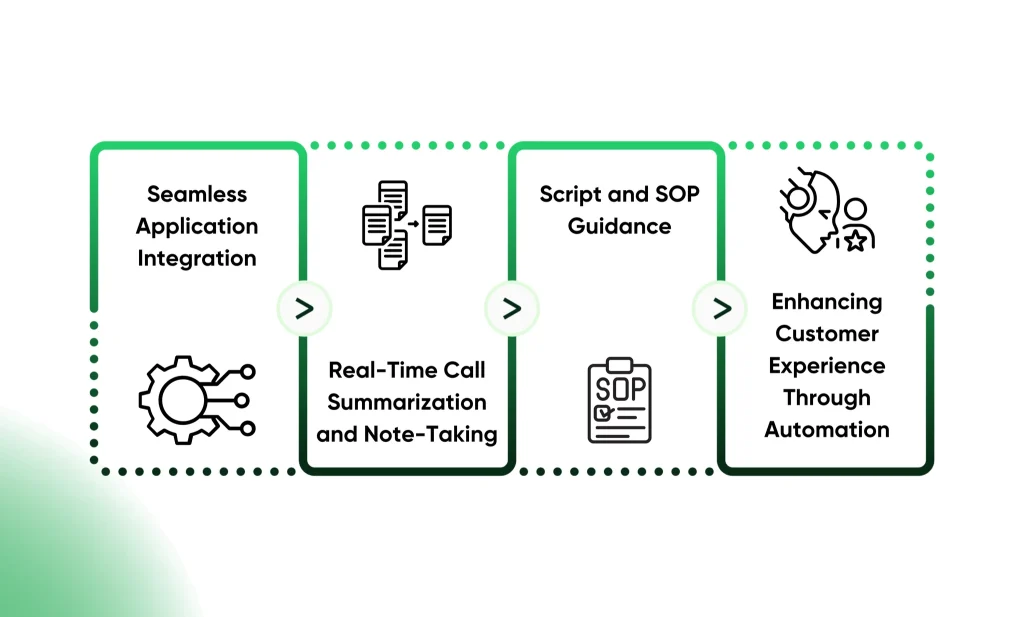 Seamless Application Integration

>

Real-Time Call Summarization and Note-Taking

>

Script and SOP Guidance

SOP

>

Enhancing Customer Experience Through Automation